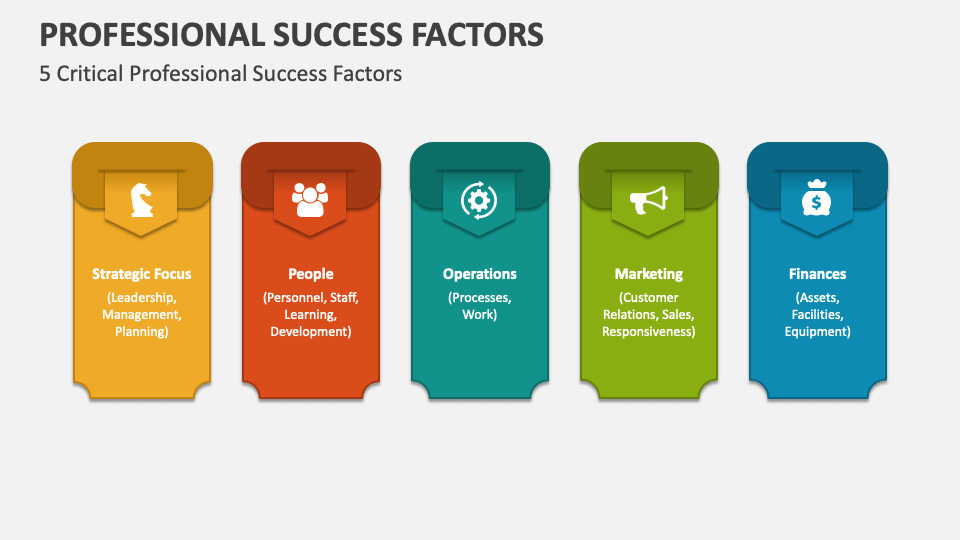 PROFESSIONAL SUCCESS FACTORS

5 Critical Professional Success Factors

Strategic Focus
(Leadership, Management, Planning)

People
(Personnel, Staff, Learning, Development)

Operations
(Processes, Work)

Marketing
(Customer Relations, Sales, Responsiveness)

Finances
(Assets, Facilities, Equipment)